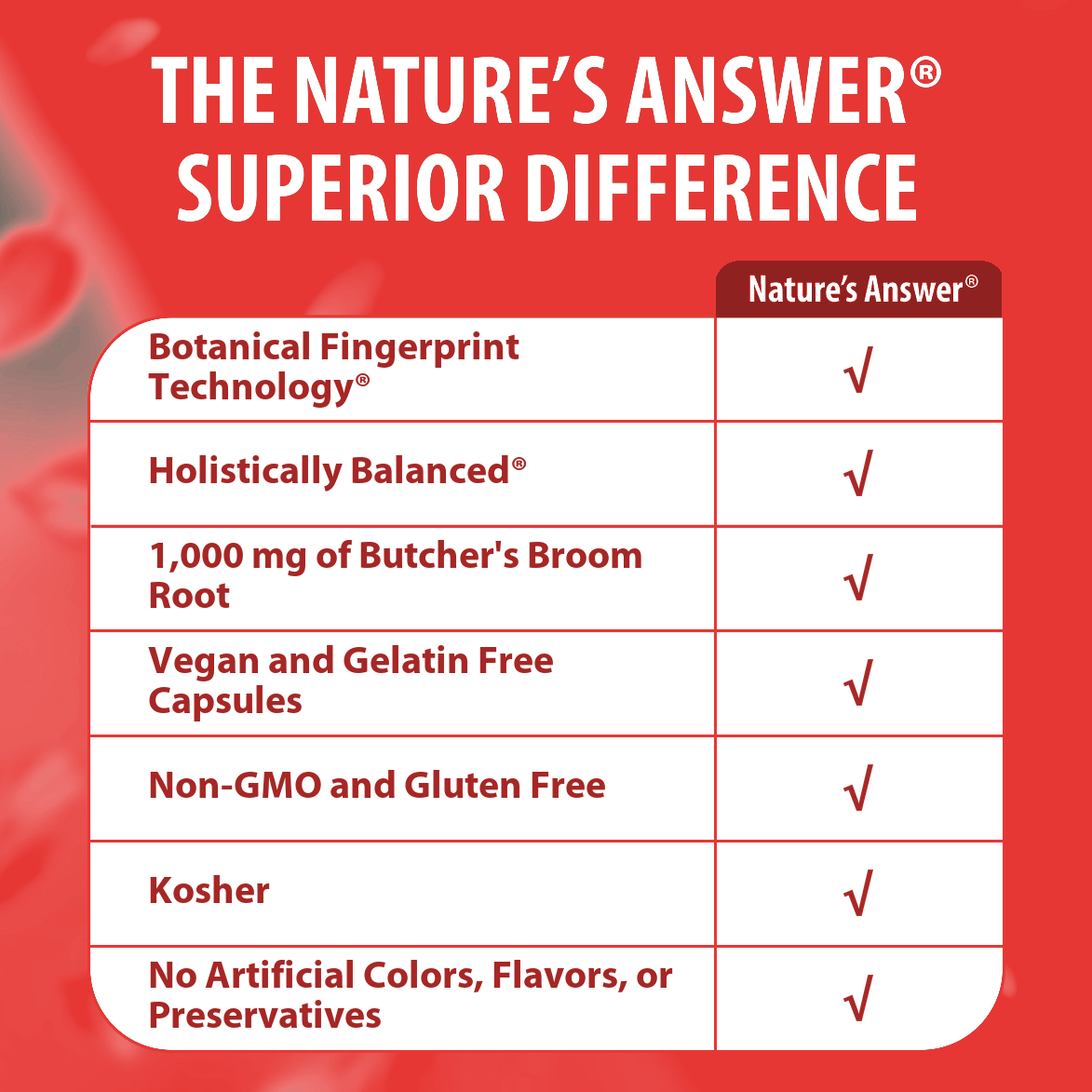 THE NATURE'S ANSWER® SUPERIOR DIFFERENCE

| | Nature's Answer® |
|---|---|
| Botanical Fingerprint Technology® | √ |
| Holistically Balanced® | √ |
| 1,000 mg of Butcher's Broom Root | √ |
| Vegan and Gelatin Free Capsules | √ |
| Non-GMO and Gluten Free | √ |
| Kosher | √ |
| No Artificial Colors, Flavors, or Preservatives | √ |